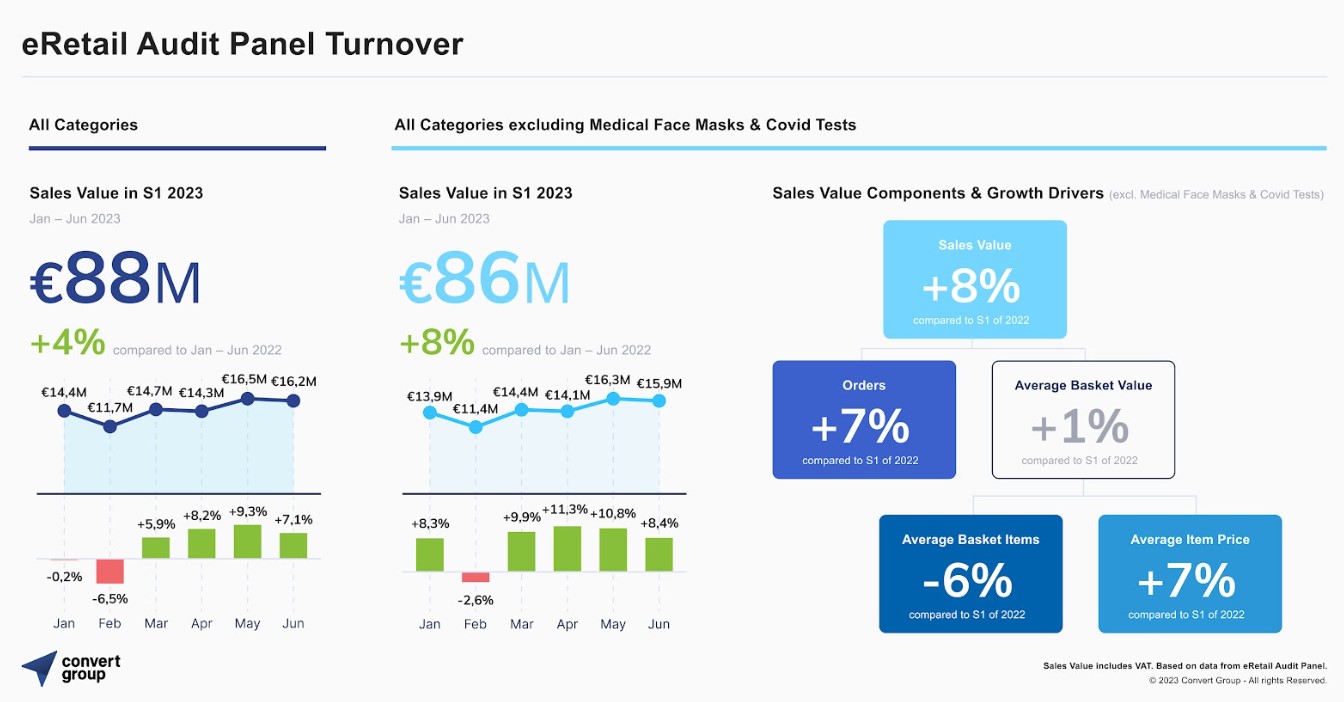 eRetail Audit Panel Turnover

All Categories

Sales Value in S1 2023
Jan – Jun 2023

€88M

+4% compared to Jan – Jun 2022

€14,4M €11,7M €14,7M €14,3M €16,5M €16,2M

-0,2% -6,5% +5,9% +8,2% +9,3% +7,1%

Jan Feb Mar Apr May Jun

All Categories excluding Medical Face Masks & Covid Tests

Sales Value in S1 2023
Jan – Jun 2023

€86M

+8% compared to Jan – Jun 2022

€13,9M €11,4M €14,4M €14,1M €16,3M €15,9M

+8,3% -2,6% +9,9% +11,3% +10,8% +8,4%

Jan Feb Mar Apr May Jun

Sales Value Components & Growth Drivers (excl. Medical Face Masks & Covid Tests)

Sales Value
+8%
compared to S1 of 2022

Orders
+7%
compared to S1 of 2022

Average Basket Value
+1%
compared to S1 of 2022

Average Basket Items
-6%
compared to S1 of 2022

Average Item Price
+7%
compared to S1 of 2022

convert group

Sales Value includes VAT. Based on data from eRetail Audit Panel.
© 2023 Convert Group - All rights Reserved.